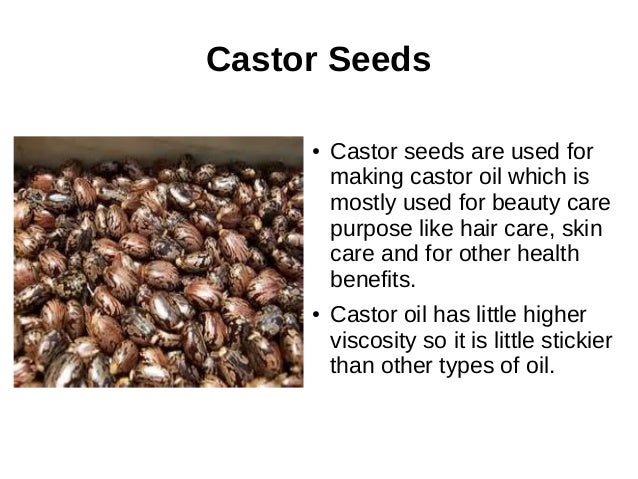 Castor Seeds

• Castor seeds are used for making castor oil which is mostly used for beauty care purpose like hair care, skin care and for other health benefits.

• Castor oil has little higher viscosity so it is little stickier than other types of oil.